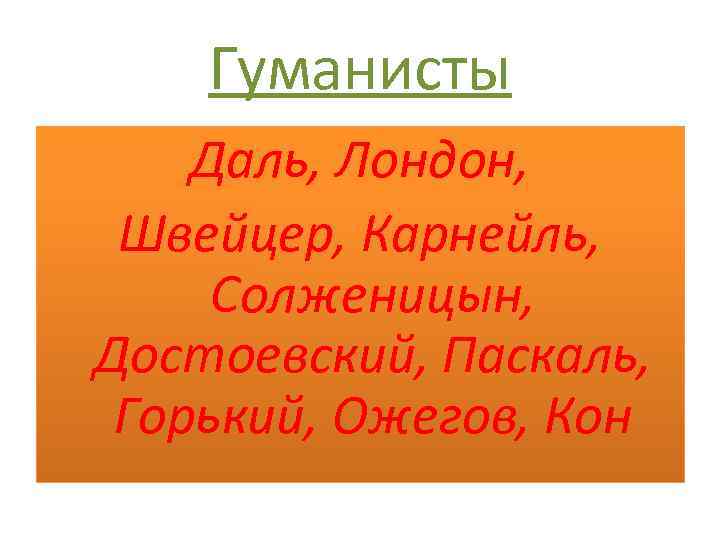 Гуманисты

Даль, Лондон,
Швейцер, Карнейль, Солженицын, Достоевский, Паскаль, Горький, Ожегов, Кон